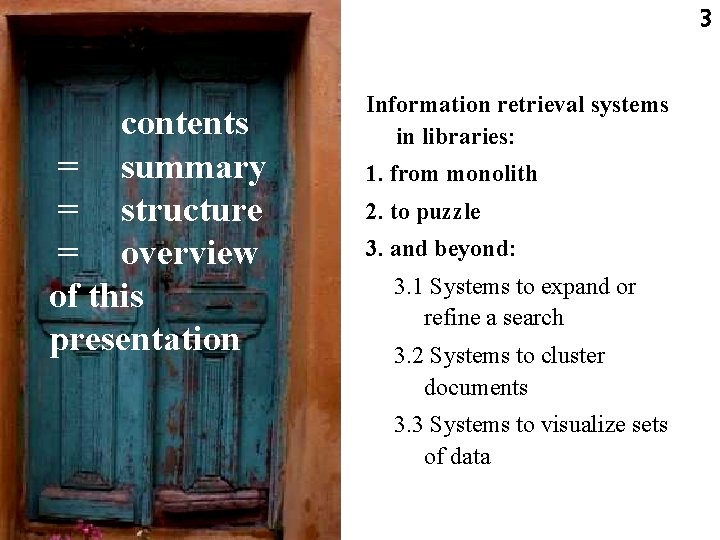 3

contents
= summary
= structure
= overview
of this presentation

Information retrieval systems in libraries:

1. from monolith

2. to puzzle

3. and beyond:

3.1 Systems to expand or refine a search

3.2 Systems to cluster documents

3.3 Systems to visualize sets of data